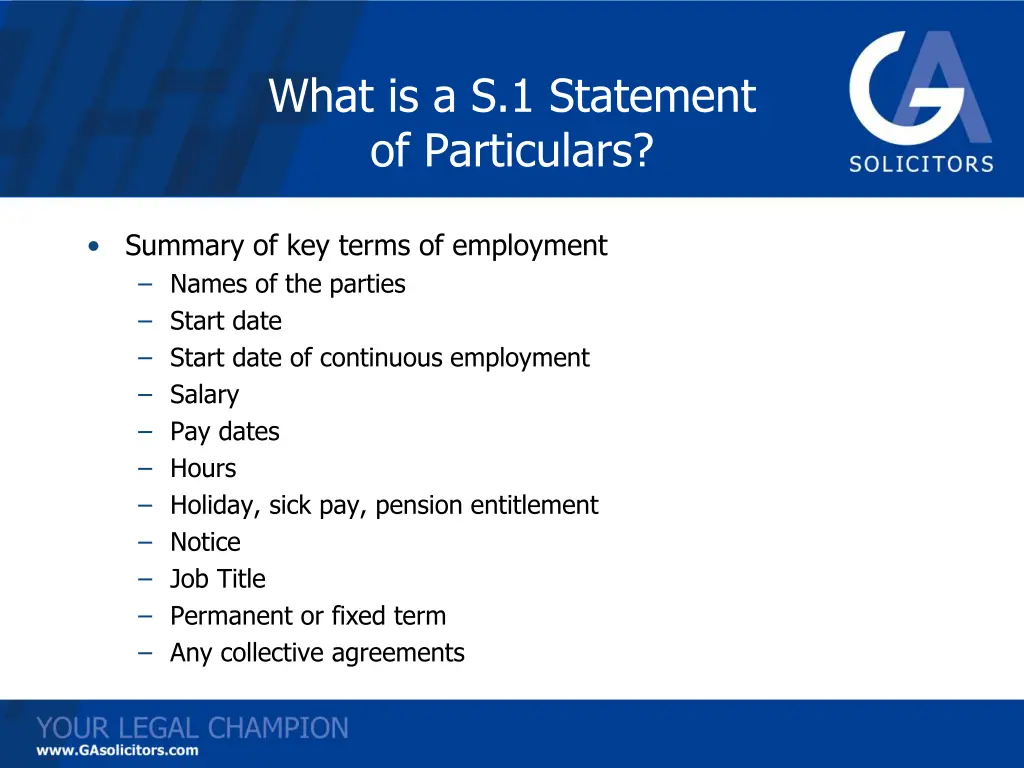 What is a S.1 Statement of Particulars?

GA
SOLICITORS

• Summary of key terms of employment
– Names of the parties
– Start date
– Start date of continuous employment
– Salary
– Pay dates
– Hours
– Holiday, sick pay, pension entitlement
– Notice
– Job Title
– Permanent or fixed term
– Any collective agreements

YOUR LEGAL CHAMPION
www.GAsolicitors.com